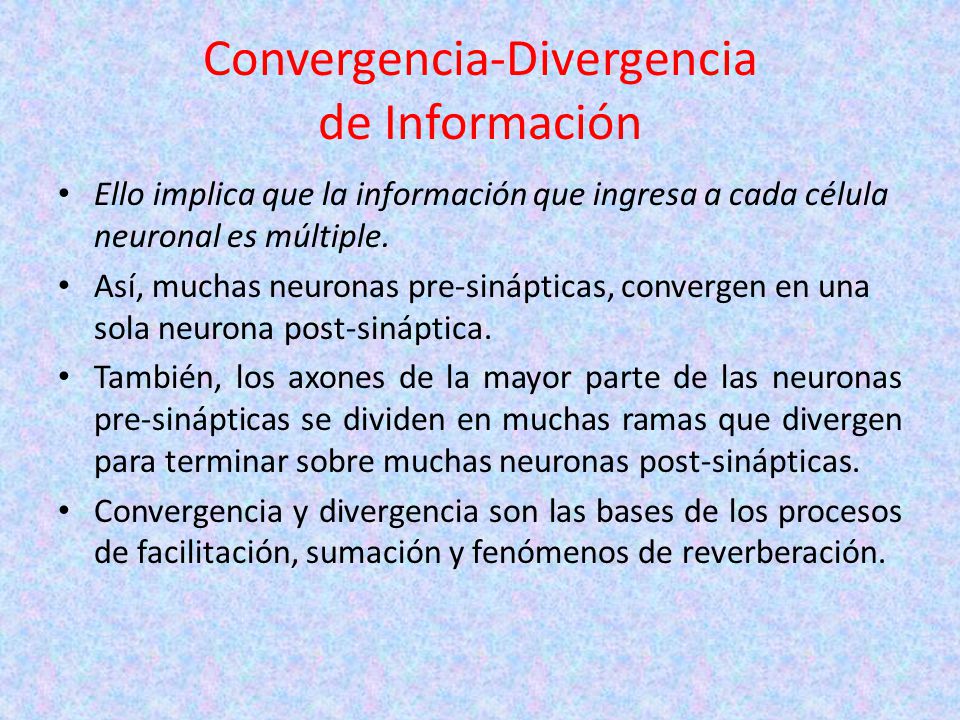 Convergencia-Divergencia
de Información

• Ello implica que la información que ingresa a cada célula neuronal es múltiple.

• Así, muchas neuronas pre-sinápticas, convergen en una sola neurona post-sináptica.

• También, los axones de la mayor parte de las neuronas pre-sinápticas se dividen en muchas ramas que divergen para terminar sobre muchas neuronas post-sinápticas.

• Convergencia y divergencia son las bases de los procesos de facilitación, sumación y fenómenos de reverberación.